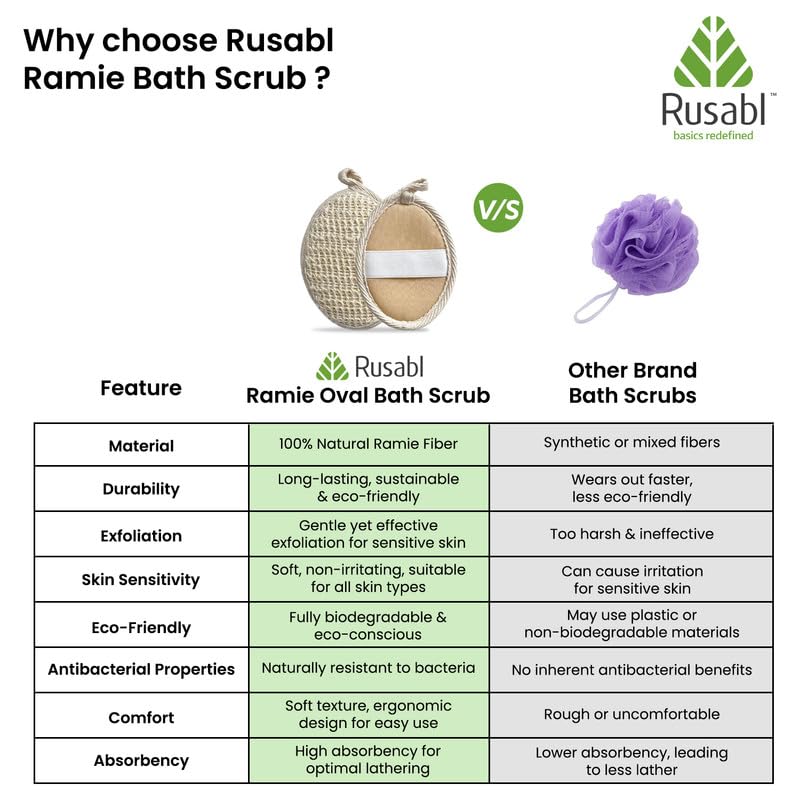 Why choose Rusabl Ramie Bath Scrub ?

Rusabl™
basics redefined

V/S

| Feature | Rusabl Ramie Oval Bath Scrub | Other Brand Bath Scrubs |
|---|---|---|
| Material | 100% Natural Ramie Fiber | Synthetic or mixed fibers |
| Durability | Long-lasting, sustainable & eco-friendly | Wears out faster, less eco-friendly |
| Exfoliation | Gentle yet effective exfoliation for sensitive skin | Too harsh & ineffective |
| Skin Sensitivity | Soft, non-irritating, suitable for all skin types | Can cause irritation for sensitive skin |
| Eco-Friendly | Fully biodegradable & eco-conscious | May use plastic or non-biodegradable materials |
| Antibacterial Properties | Naturally resistant to bacteria | No inherent antibacterial benefits |
| Comfort | Soft texture, ergonomic design for easy use | Rough or uncomfortable |
| Absorbency | High absorbency for optimal lathering | Lower absorbency, leading to less lather |